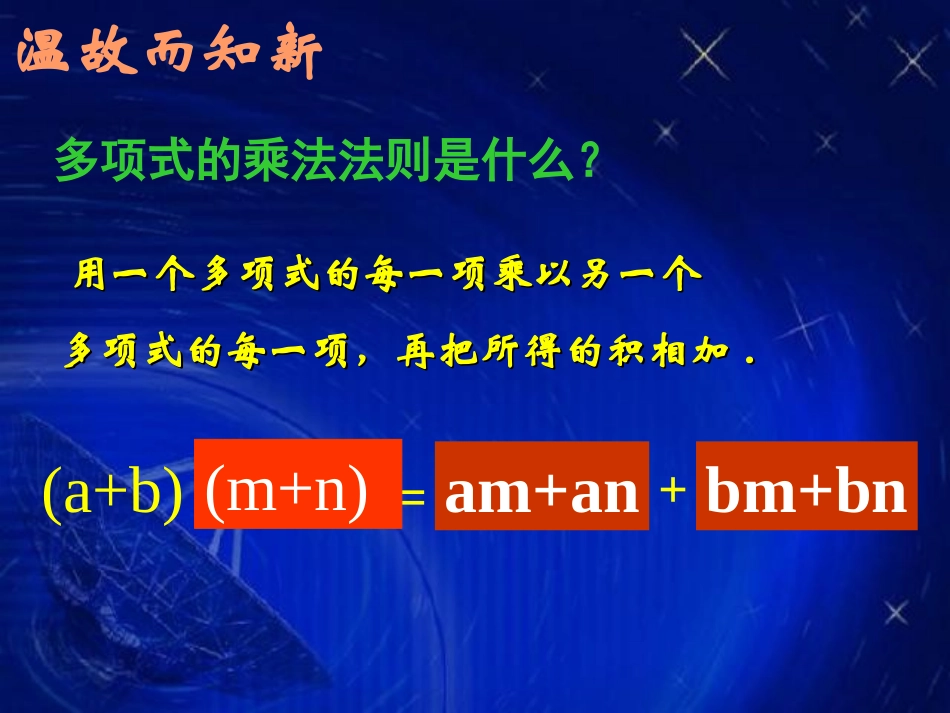 温故而知新

多项式的乘法法则是什么？

用一个多项式的每一项乘以另一个多项式的每一项，再把所得的积相加．

$(a+b)(m+n) = am+an + bm+bn$